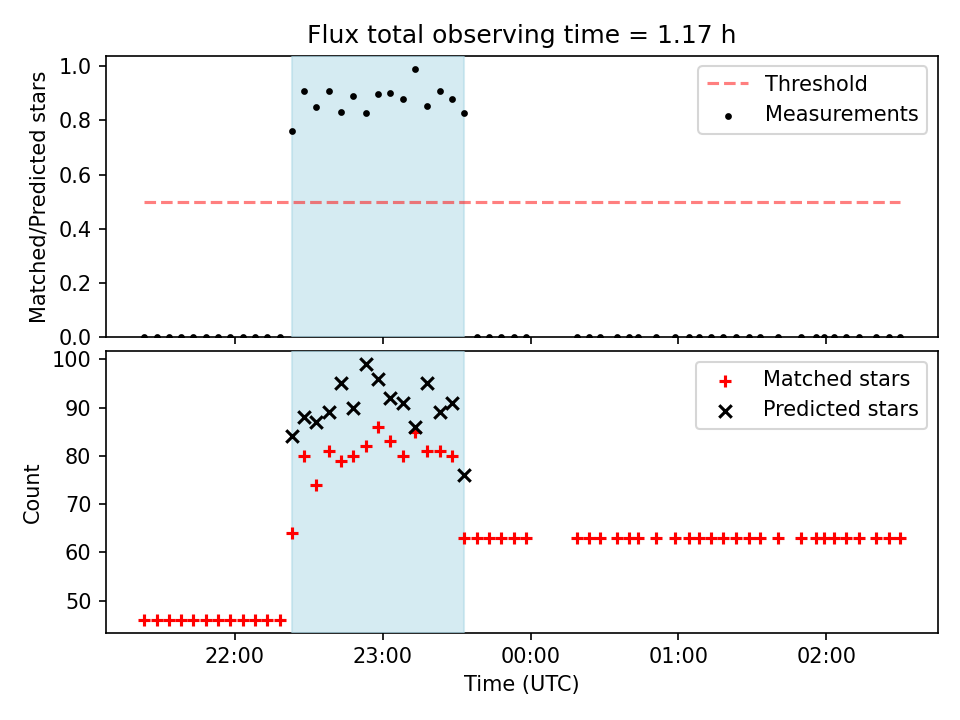 Flux total observing time = 1.17 h

Matched/Predicted stars

1.0
0.8
0.6
0.4
0.2
0.0

Threshold
Measurements

Count

100
90
80
70
60
50

Matched stars
Predicted stars

22:00
23:00
00:00
01:00
02:00

Time (UTC)